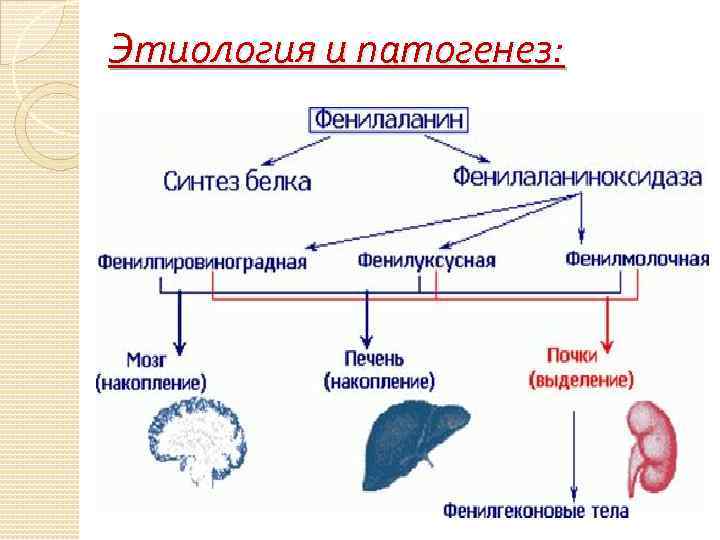 Этиология и патогенез:

Фенилаланин

Синтез белка

Фенилаланиноксидаза

Фенилпировиноградная

Фенилуксусная

Фенилмолочная

Мозг (накопление)

Печень (накопление)

Почки (выделение)

Фенилгеконовые тела